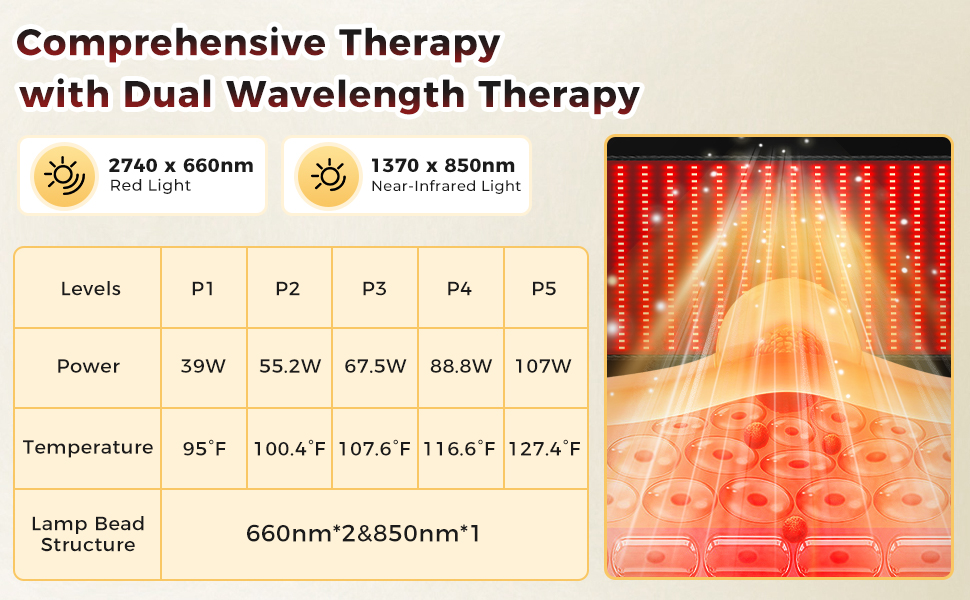 Comprehensive Therapy with Dual Wavelength Therapy

2740 x 660nm
Red Light

1370 x 850nm
Near-Infrared Light

| Levels | P1 | P2 | P3 | P4 | P5 |
|---|---|---|---|---|---|
| Power | 39W | 55.2W | 67.5W | 88.8W | 107W |
| Temperature | 95°F | 100.4°F | 107.6°F | 116.6°F | 127.4°F |
| Lamp Bead Structure | 660nm*2&850nm*1 | | | | |